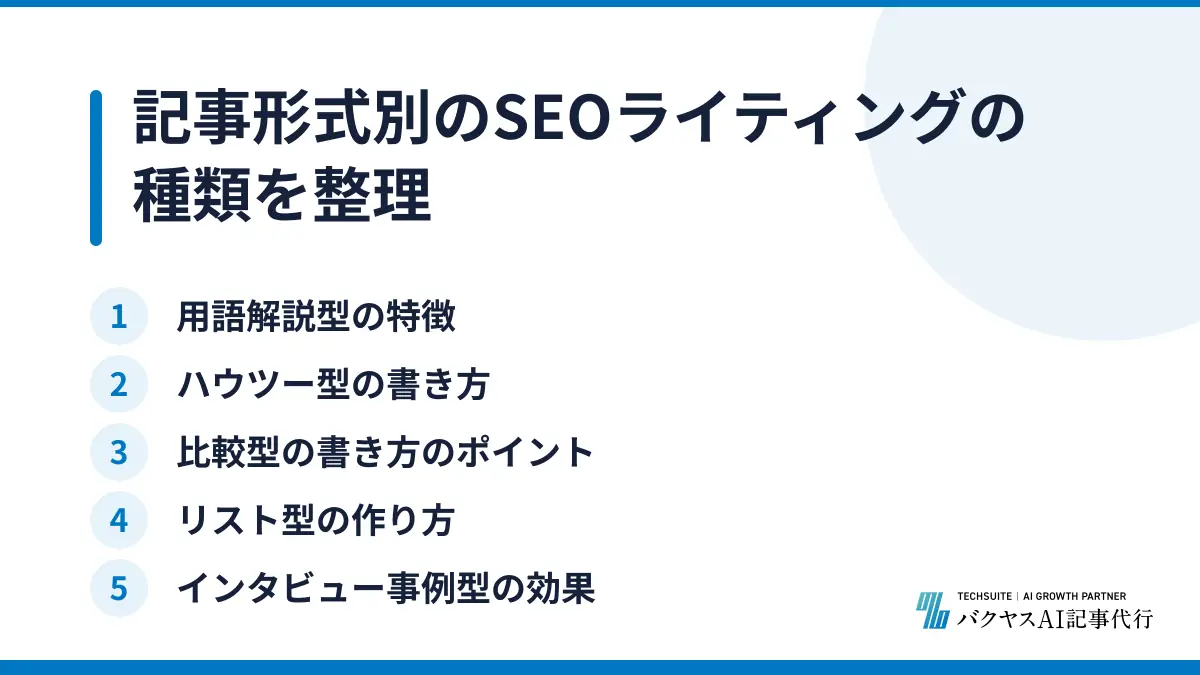 記事形式別のSEOライティングの種類を整理

1 用語解説型の特徴
2 ハウツー型の書き方
3 比較型の書き方のポイント
4 リスト型の作り方
5 インタビュー事例型の効果

TECHSUITE | AI GROWTH PARTNER
バクヤスAI記事代行